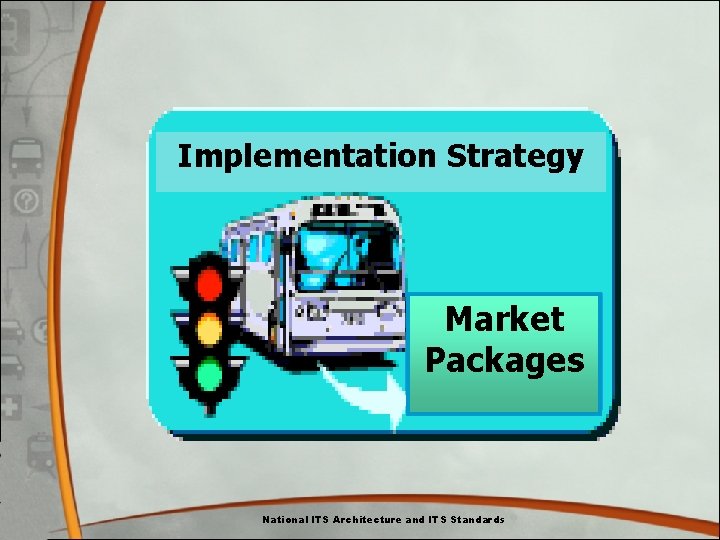 Implementation Strategy

Market Packages

National ITS Architecture and ITS Standards